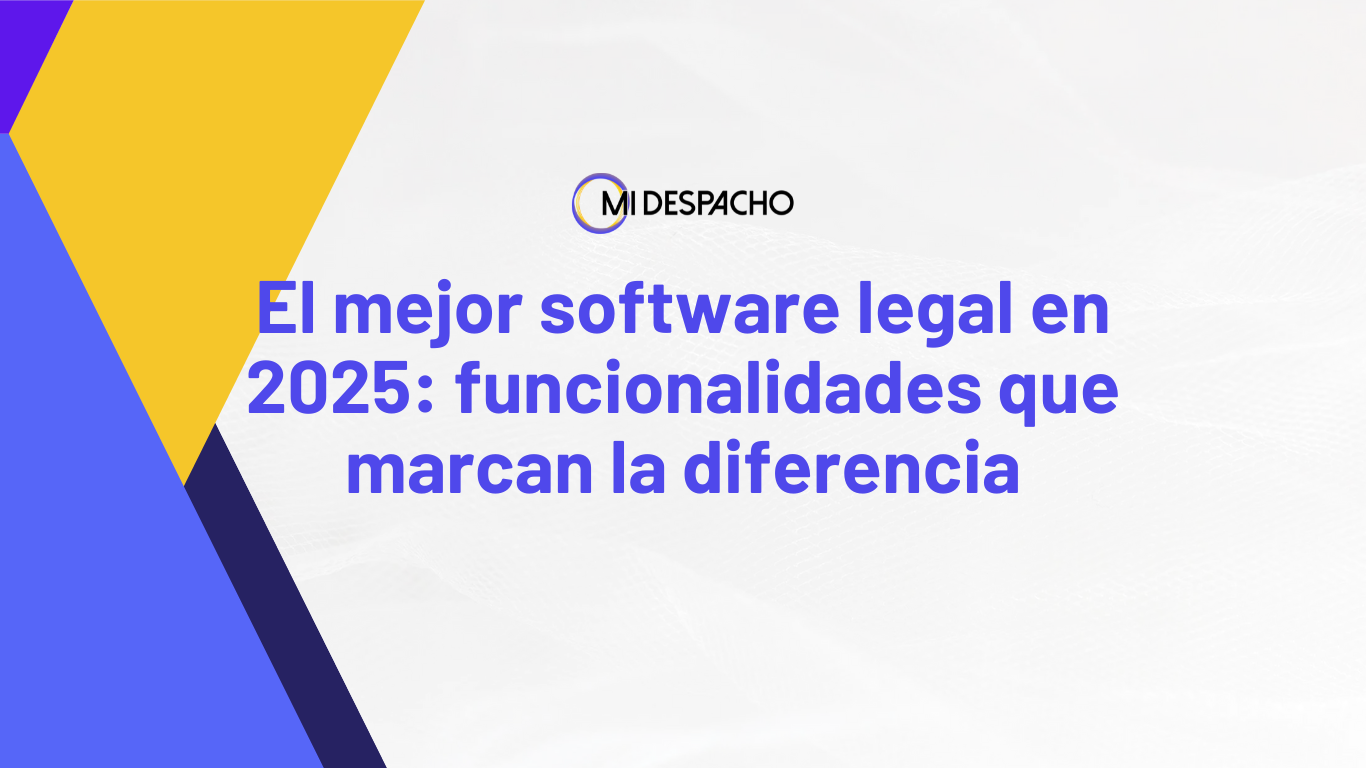 MI DESPACHO

El mejor software legal en 2025: funcionalidades que marcan la diferencia